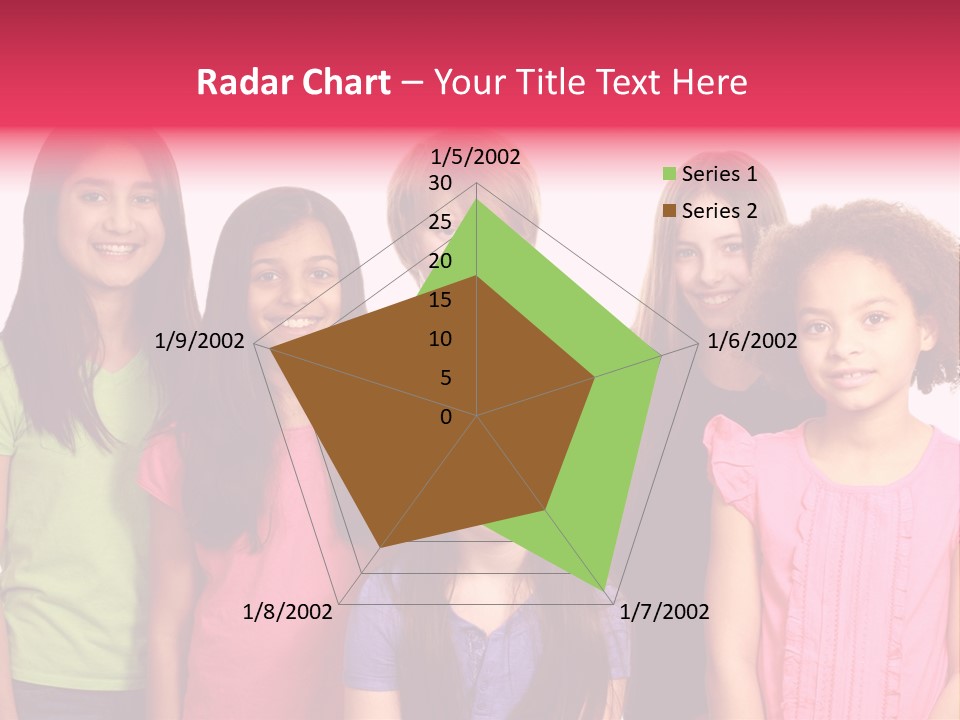 Radar Chart – Your Title Text Here

1/5/2002
30
25
20
15
10
5
0
1/6/2002
1/7/2002
1/8/2002
1/9/2002

Series 1
Series 2